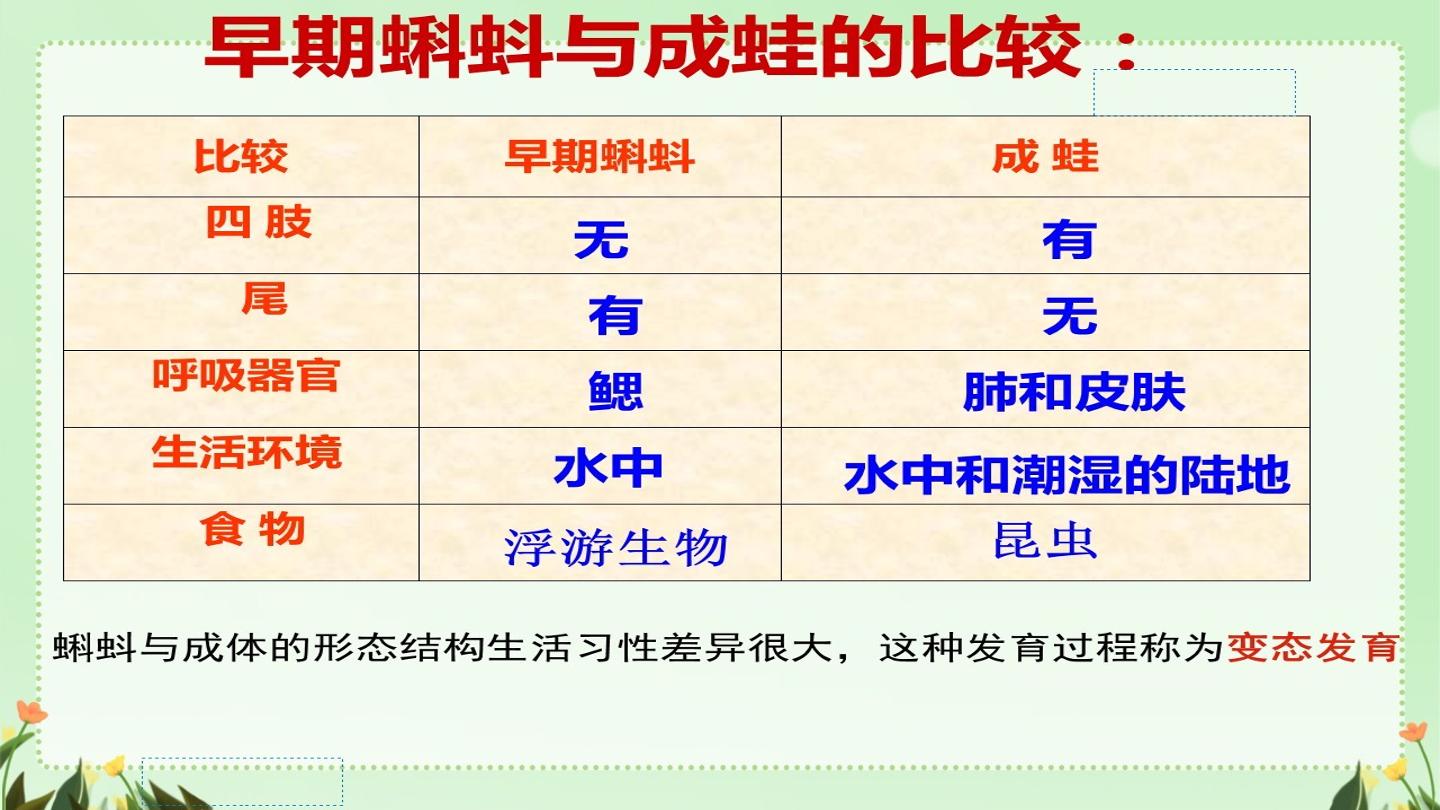 早期蝌蚪与成蛙的比较：

| 比较 | 早期蝌蚪 | 成 蛙 |
|---|---|---|
| 四 肢 | 无 | 有 |
| 尾 | 有 | 无 |
| 呼吸器官 | 鳃 | 肺和皮肤 |
| 生活环境 | 水中 | 水中和潮湿的陆地 |
| 食 物 | 浮游生物 | 昆虫 |

蝌蚪与成体的形态结构生活习性差异很大，这种发育过程称为变态发育